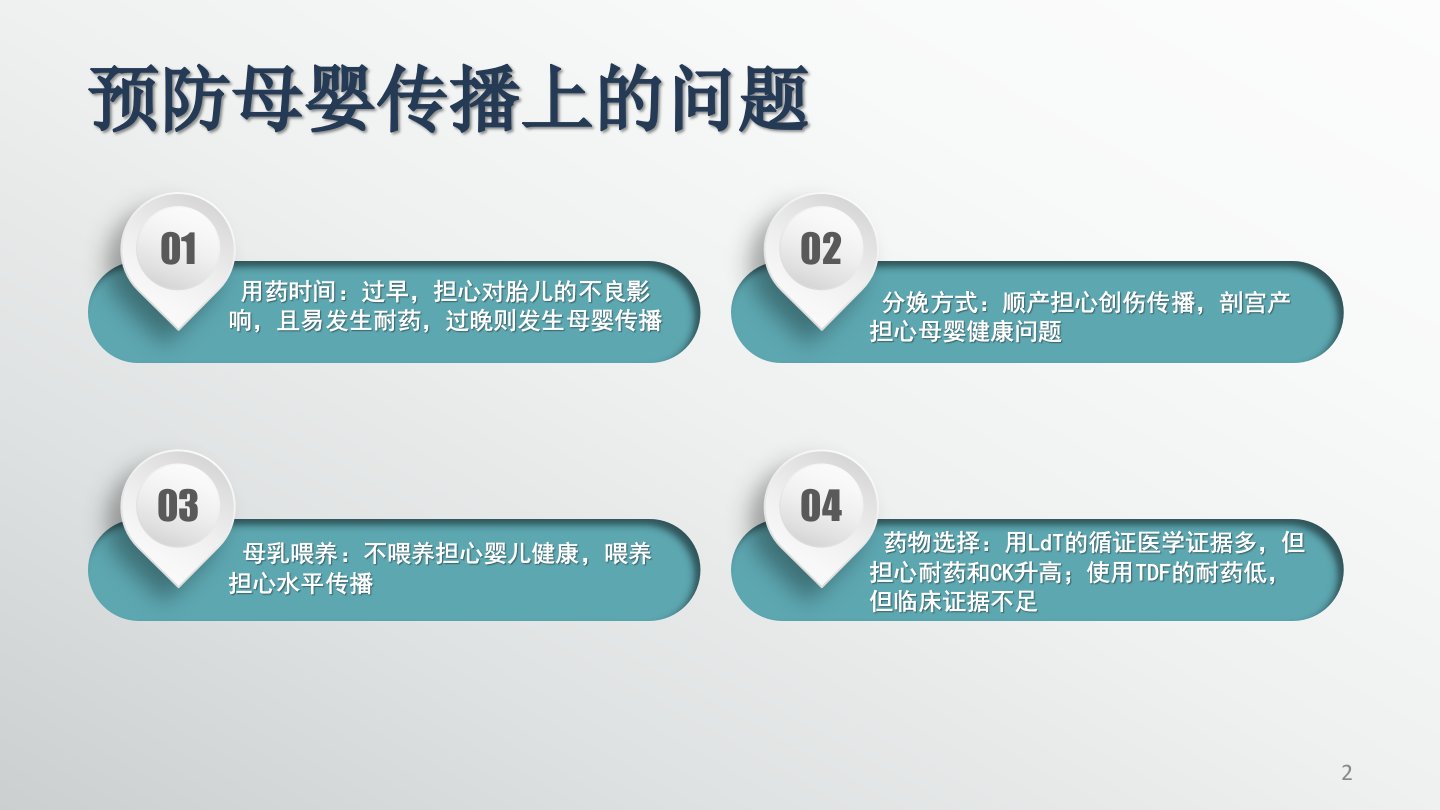 预防母婴传播上的问题

01

用药时间：过早，担心对胎儿的不良影响，且易发生耐药，过晚则发生母婴传播

02

分娩方式：顺产担心创伤传播，剖宫产担心母婴健康问题

03

母乳喂养：不喂养担心婴儿健康，喂养担心水平传播

04

药物选择：用LdT的循证医学证据多，但担心耐药和CK升高；使用TDF的耐药低，但临床证据不足

2